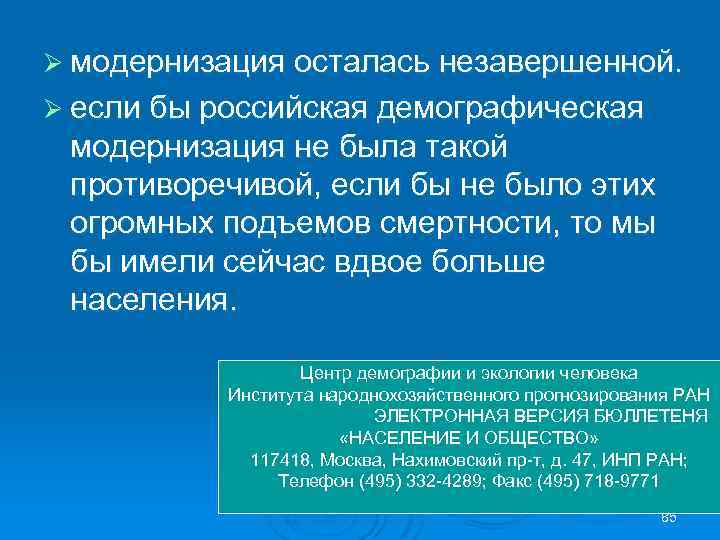 ➢ модернизация осталась незавершенной.

➢ если бы российская демографическая модернизация не была такой противоречивой, если бы не было этих огромных подъемов смертности, то мы бы имели сейчас вдвое больше населения.

Центр демографии и экологии человека
Института народнохозяйственного прогнозирования РАН
ЭЛЕКТРОННАЯ ВЕРСИЯ БЮЛЛЕТЕНЯ
«НАСЕЛЕНИЕ И ОБЩЕСТВО»
117418, Москва, Нахимовский пр-т, д. 47, ИНП РАН;
Телефон (495) 332-4289; Факс (495) 718-9771

85